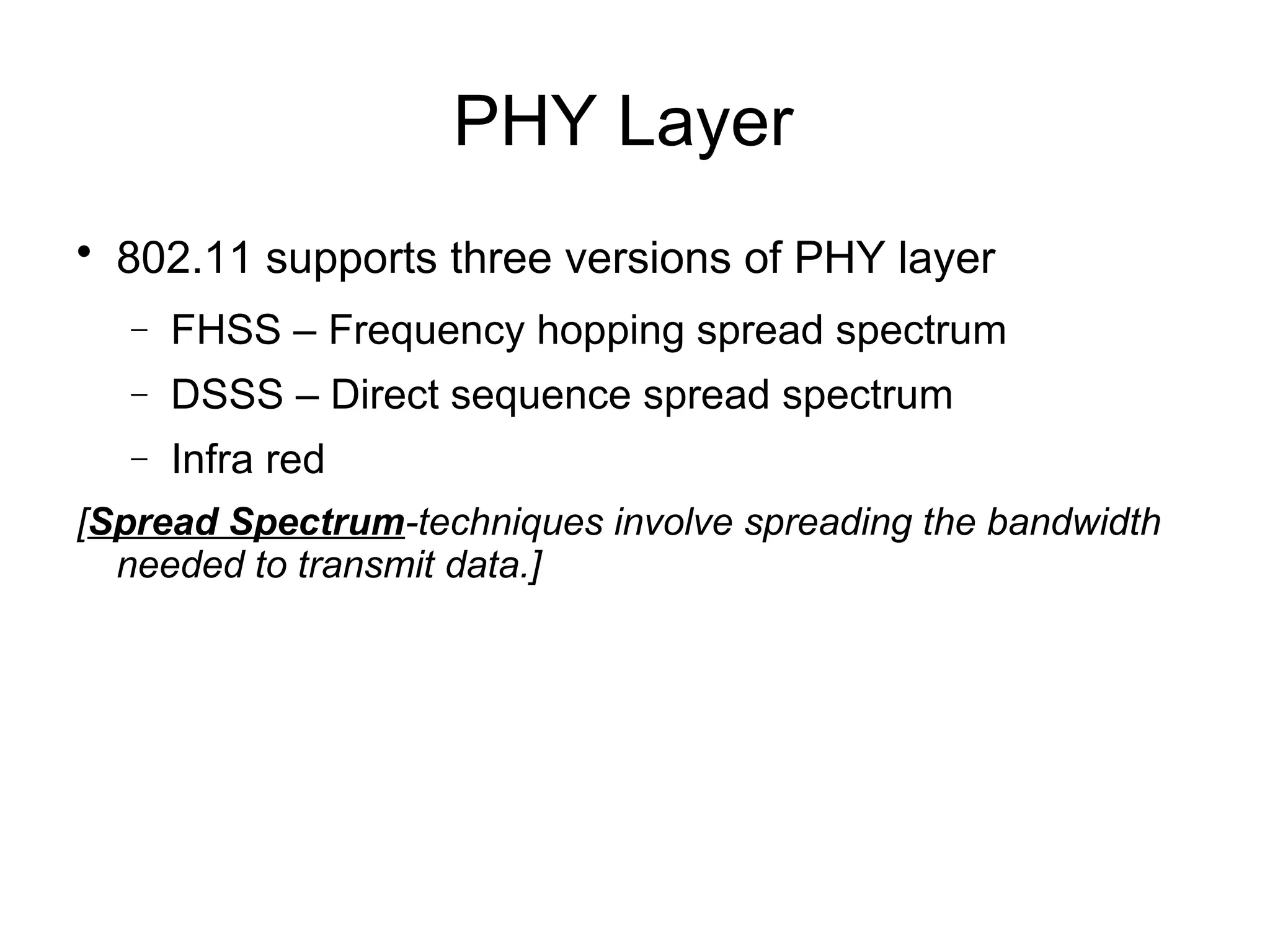 PHY Layer

• 802.11 supports three versions of PHY layer
– FHSS – Frequency hopping spread spectrum
– DSSS – Direct sequence spread spectrum
– Infra red

[Spread Spectrum-techniques involve spreading the bandwidth needed to transmit data.]